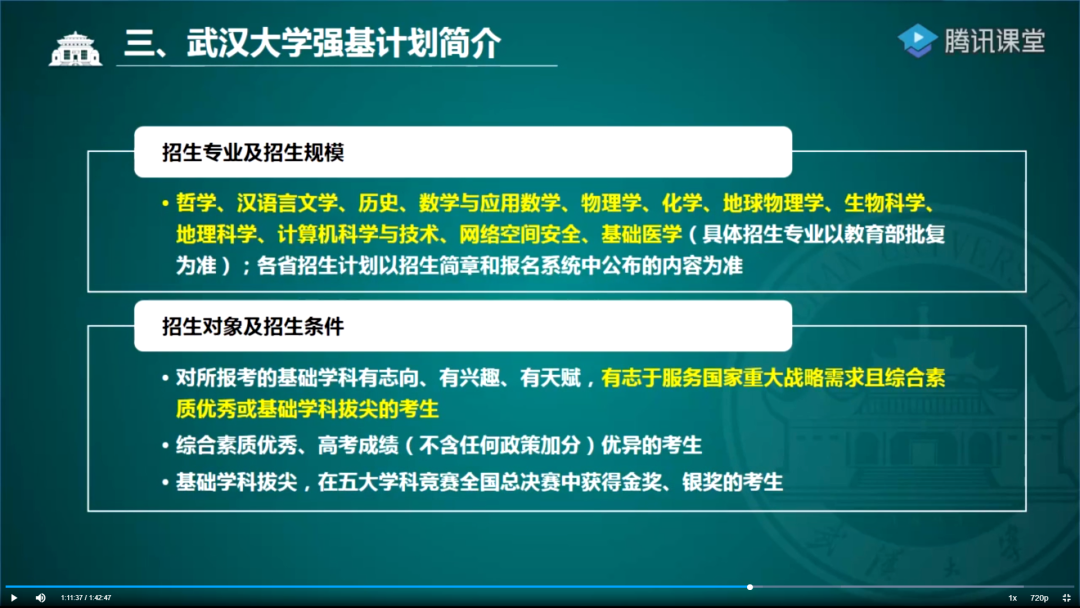 三、武汉大学强基计划简介

腾讯课堂

招生专业及招生规模

• 哲学、汉语言文学、历史、数学与应用数学、物理学、化学、地球物理学、生物科学、地理科学、计算机科学与技术、网络空间安全、基础医学（具体招生专业以教育部批复为准）；各省招生计划以招生简章和报名系统中公布的内容为准

招生对象及招生条件

• 对所报考的基础学科有志向、有兴趣、有天赋，有志于服务国家重大战略需求且综合素质优秀或基础学科拔尖的考生

• 综合素质优秀、高考成绩（不含任何政策加分）优异的考生

• 基础学科拔尖，在五大学科竞赛全国总决赛中获得金奖、银奖的考生

1:11:37 / 1:42:47

1x

720p